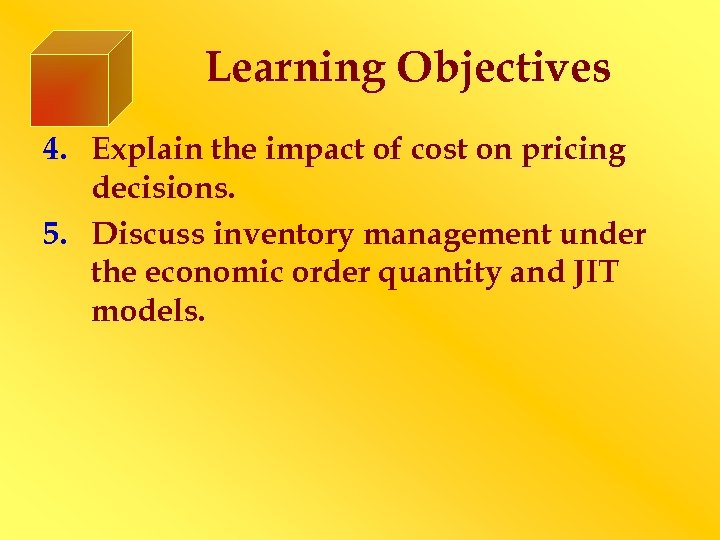 Learning Objectives

4. Explain the impact of cost on pricing decisions.

5. Discuss inventory management under the economic order quantity and JIT models.